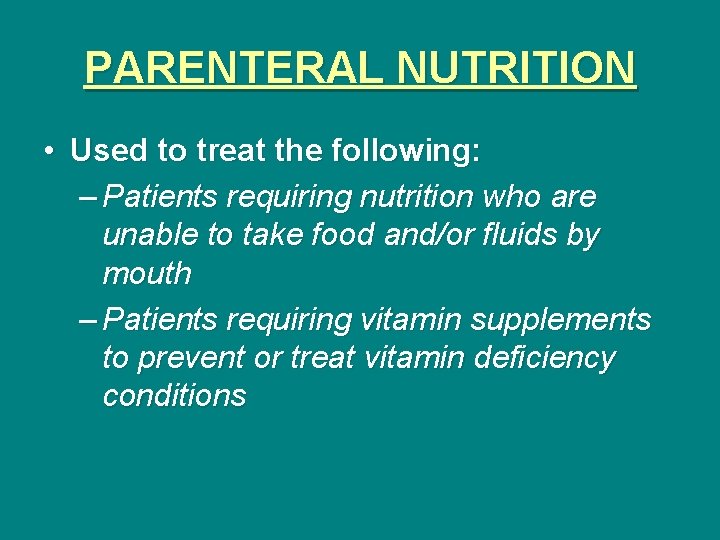 PARENTERAL NUTRITION

• Used to treat the following:
– Patients requiring nutrition who are unable to take food and/or fluids by mouth
– Patients requiring vitamin supplements to prevent or treat vitamin deficiency conditions